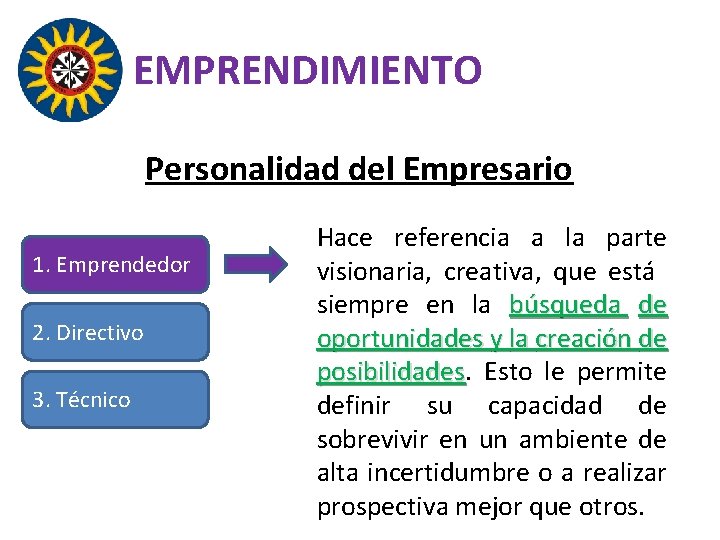 EMPRENDIMIENTO

Personalidad del Empresario

1. Emprendedor

2. Directivo

3. Técnico

Hace referencia a la parte visionaria, creativa, que está siempre en la búsqueda de oportunidades y la creación de posibilidades. Esto le permite definir su capacidad de sobrevivir en un ambiente de alta incertidumbre o a realizar prospectiva mejor que otros.